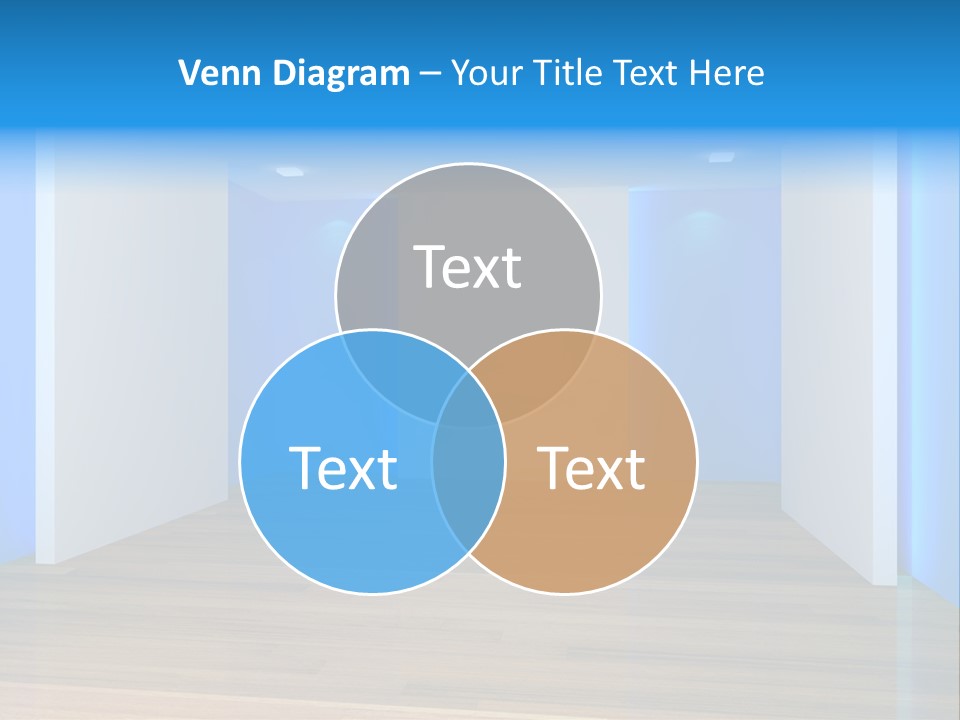 Venn Diagram – Your Title Text Here

Text

Text

Text